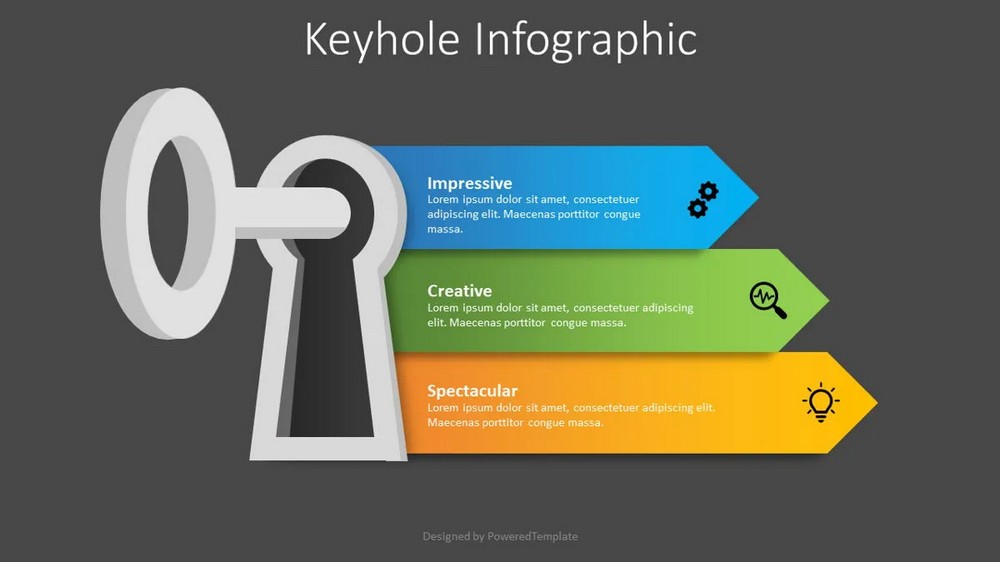 Keyhole Infographic

Impressive
Lorem ipsum dolor sit amet, consectetuer adipiscing elit. Maecenas porttitor congue massa.

Creative
Lorem ipsum dolor sit amet, consectetuer adipiscing elit. Maecenas porttitor congue massa.

Spectacular
Lorem ipsum dolor sit amet, consectetuer adipiscing elit. Maecenas porttitor congue massa.

Designed by PoweredTemplate